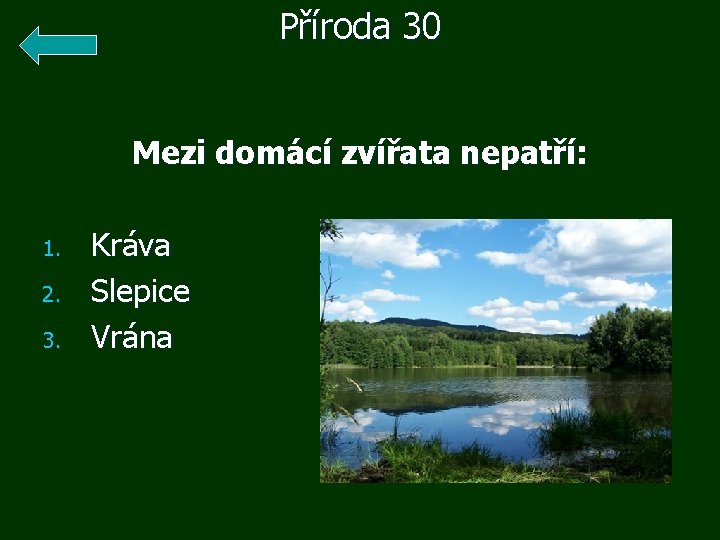 Příroda 30

Mezi domácí zvířata nepatří:

1. Kráva
2. Slepice
3. Vrána